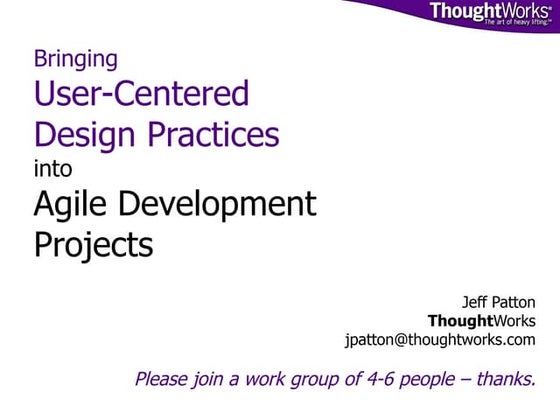 ThoughtWorks®
The art of heavy lifting.™

Bringing
User-Centered
Design Practices
into
Agile Development
Projects

Jeff Patton
ThoughtWorks
jpatton@thoughtworks.com

Please join a work group of 4-6 people – thanks.